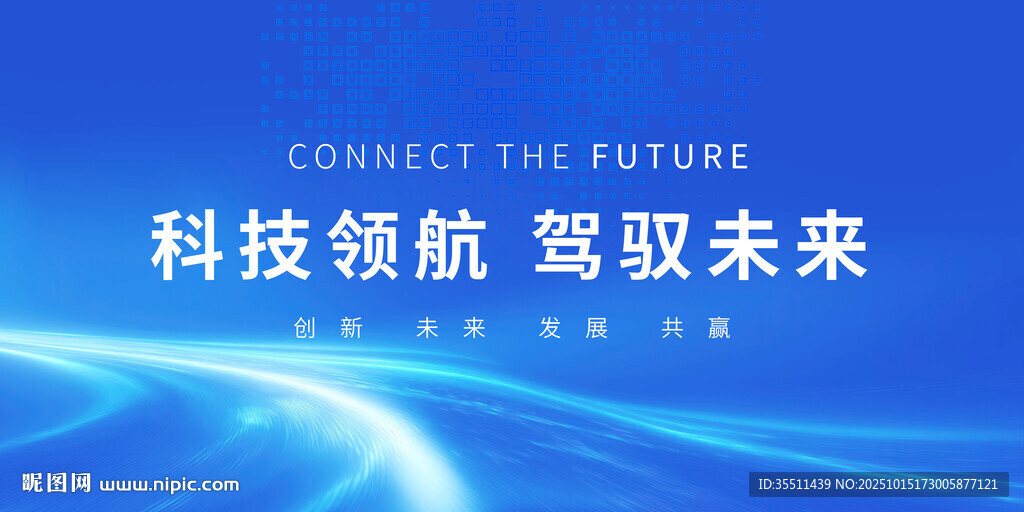 CONNECT THE FUTURE

科技领航 驾驭未来

创新 未来 发展 共赢

昵图网 www.nipic.com

ID:35511439 NO:20251015173005877121